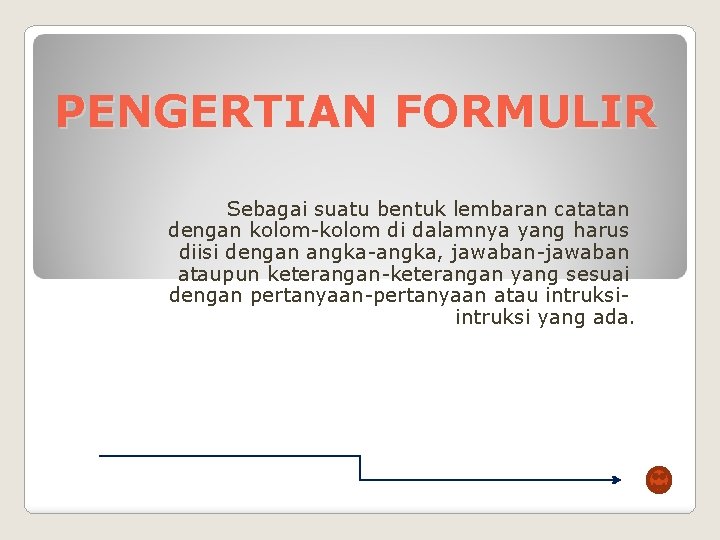 PENGERTIAN FORMULIR

Sebagai suatu bentuk lembaran catatan dengan kolom-kolom di dalamnya yang harus diisi dengan angka-angka, jawaban-jawaban ataupun keterangan-keterangan yang sesuai dengan pertanyaan-pertanyaan atau intruksi-intruksi yang ada.